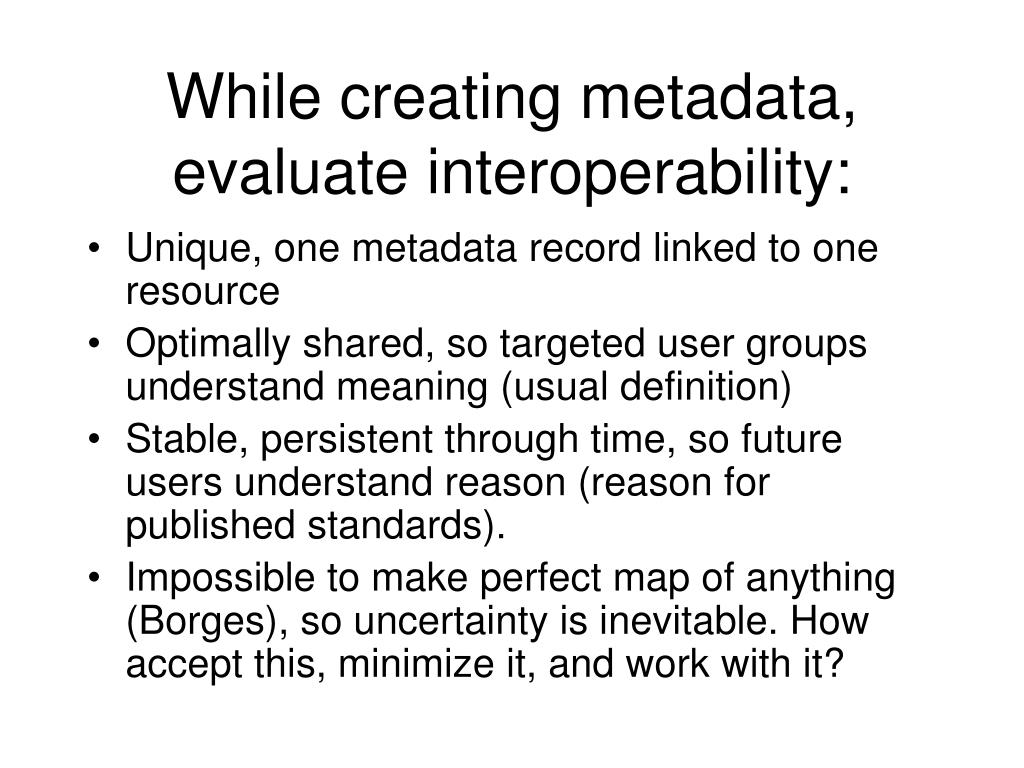 While creating metadata, evaluate interoperability:

• Unique, one metadata record linked to one resource
• Optimally shared, so targeted user groups understand meaning (usual definition)
• Stable, persistent through time, so future users understand reason (reason for published standards).
• Impossible to make perfect map of anything (Borges), so uncertainty is inevitable. How accept this, minimize it, and work with it?